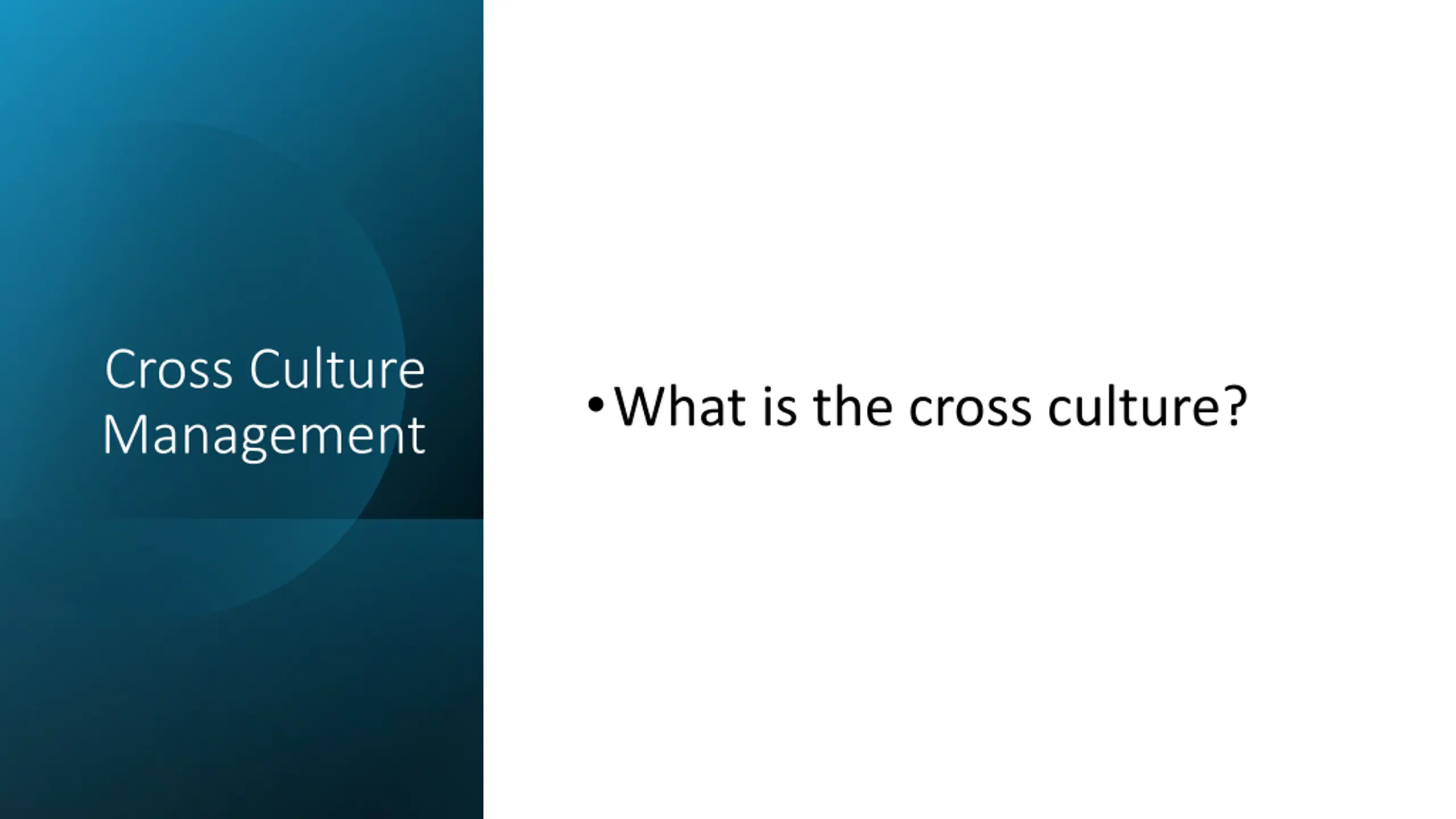 Cross Culture Management

• What is the cross culture?